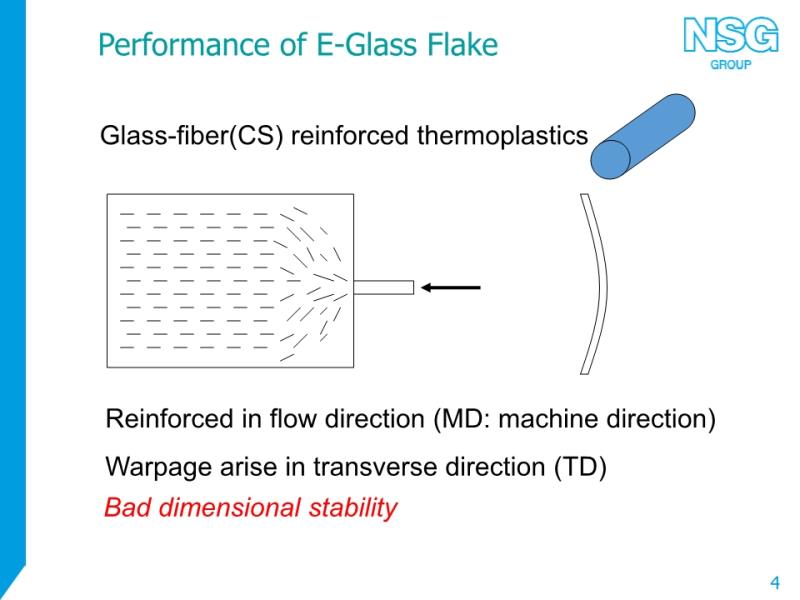 Performance of E-Glass Flake

NSG GROUP

Glass-fiber(CS) reinforced thermoplastics

Reinforced in flow direction (MD: machine direction)

Warpage arise in transverse direction (TD)

Bad dimensional stability

4